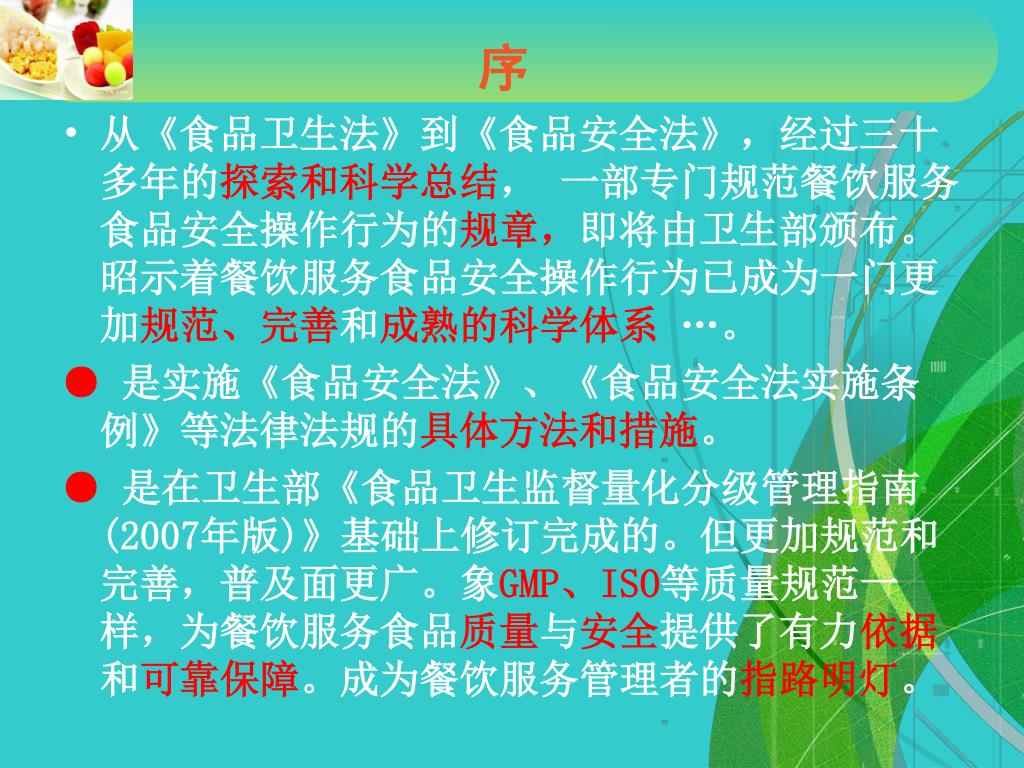 序

• 从《食品卫生法》到《食品安全法》，经过三十多年的探索和科学总结， 一部专门规范餐饮服务食品安全操作行为的规章，即将由卫生部颁布。昭示着餐饮服务食品安全操作行为已成为一门更加规范、完善和成熟的科学体系 …。

● 是实施《食品安全法》、《食品安全法实施条例》等法律法规的具体方法和措施。

● 是在卫生部《食品卫生监督量化分级管理指南(2007年版)》基础上修订完成的。但更加规范和完善，普及面更广。象GMP、ISO等质量规范一样，为餐饮服务食品质量与安全提供了有力依据和可靠保障。成为餐饮服务管理者的指路明灯。